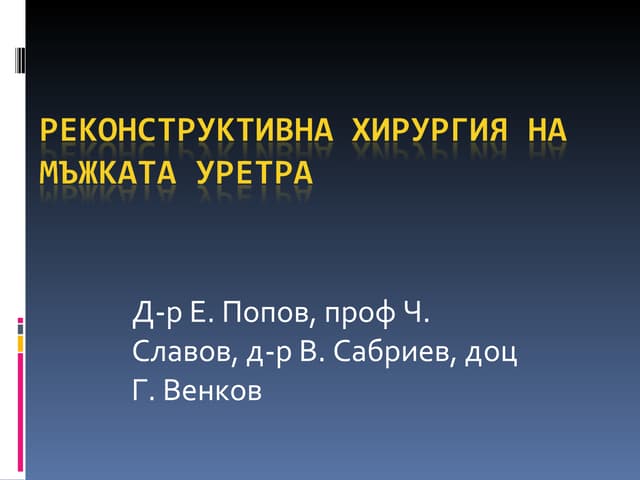 РЕКОНСТРУКТИВНА ХИРУРГИЯ НА МЪЖКАТА УРЕТРА

Д-р Е. Попов, проф Ч. Славов, д-р В. Сабриев, доц Г. Венков